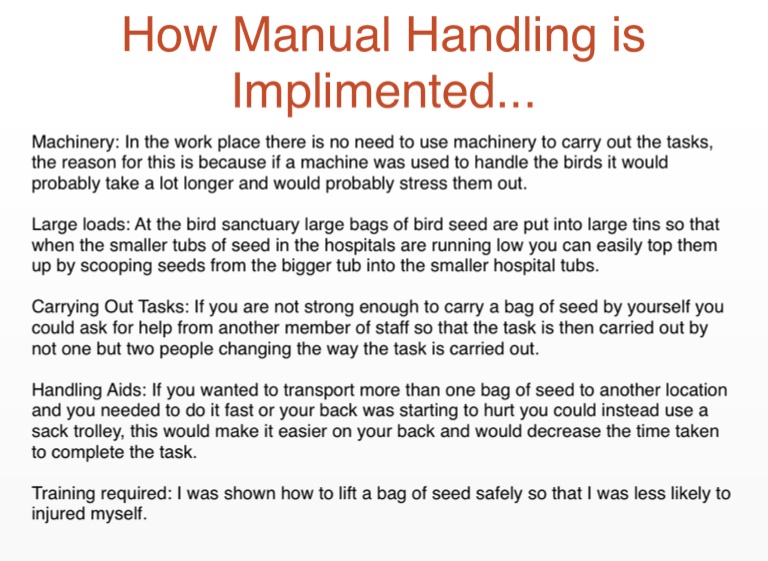 How Manual Handling is Implimented...

Machinery: In the work place there is no need to use machinery to carry out the tasks, the reason for this is because if a machine was used to handle the birds it would probably take a lot longer and would probably stress them out.

Large loads: At the bird sanctuary large bags of bird seed are put into large tins so that when the smaller tubs of seed in the hospitals are running low you can easily top them up by scooping seeds from the bigger tub into the smaller hospital tubs.

Carrying Out Tasks: If you are not strong enough to carry a bag of seed by yourself you could ask for help from another member of staff so that the task is then carried out by not one but two people changing the way the task is carried out.

Handling Aids: If you wanted to transport more than one bag of seed to another location and you needed to do it fast or your back was starting to hurt you could instead use a sack trolley, this would make it easier on your back and would decrease the time taken to complete the task.

Training required: I was shown how to lift a bag of seed safely so that I was less likely to injured myself.